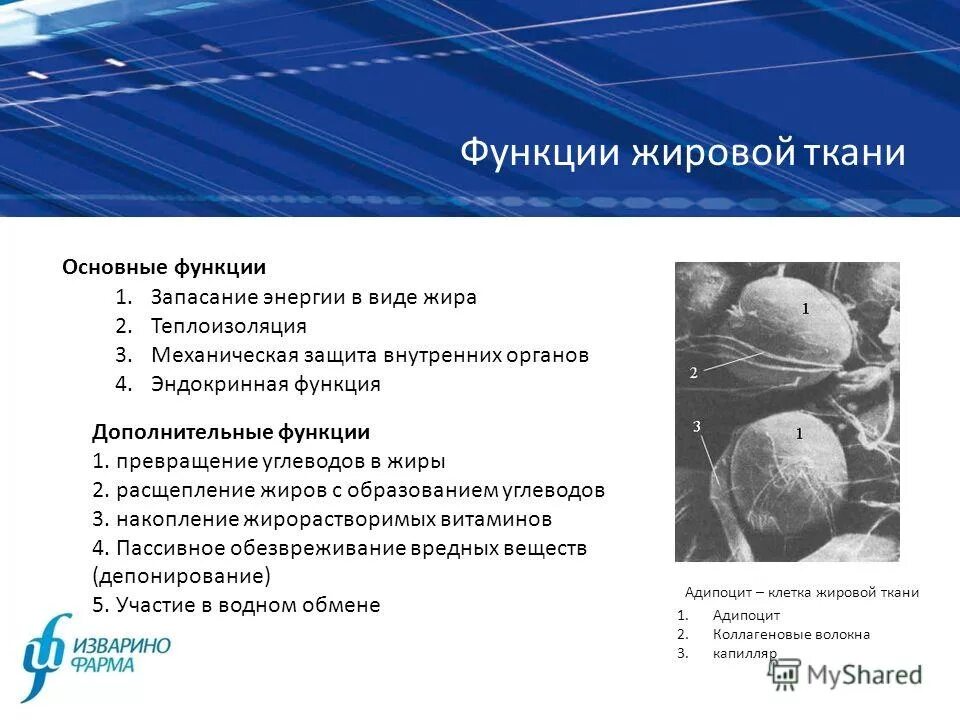 Функции жировой ткани

Основные функции
1. Запасание энергии в виде жира
2. Теплоизоляция
3. Механическая защита внутренних органов
4. Эндокринная функция

Дополнительные функции
1. превращение углеводов в жиры
2. расщепление жиров с образованием углеводов
3. накопление жирорастворимых витаминов
4. Пассивное обезвреживание вредных веществ (депонирование)
5. Участие в водном обмене

1
2
3
1

Адипоцит – клетка жировой ткани
1. Адипоцит
2. Коллагеновые волокна
3. капилляр

ИЗВАРИНО ФАРМА

MyShared